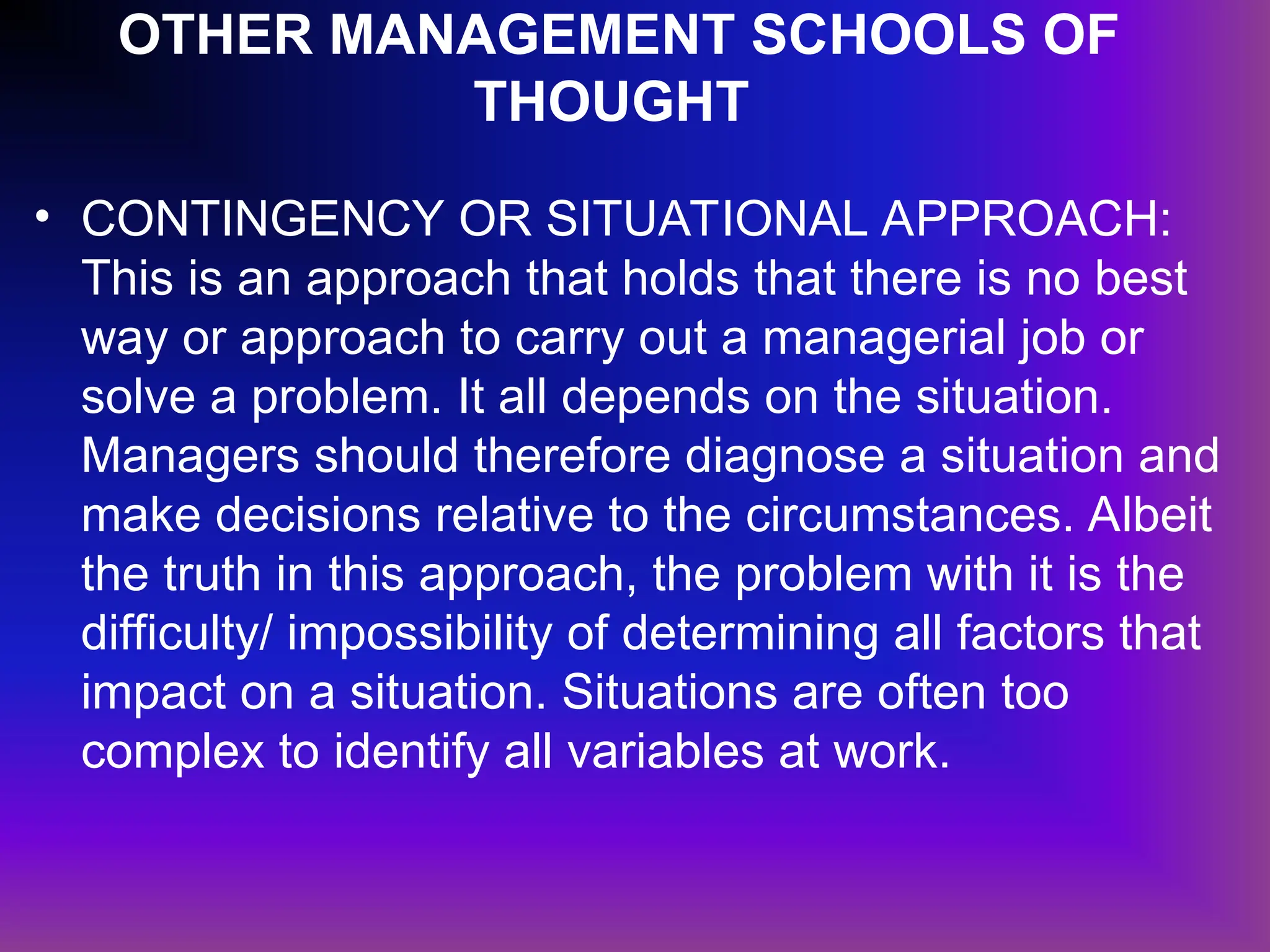 OTHER MANAGEMENT SCHOOLS OF THOUGHT

• CONTINGENCY OR SITUATIONAL APPROACH: This is an approach that holds that there is no best way or approach to carry out a managerial job or solve a problem. It all depends on the situation. Managers should therefore diagnose a situation and make decisions relative to the circumstances. Albeit the truth in this approach, the problem with it is the difficulty/ impossibility of determining all factors that impact on a situation. Situations are often too complex to identify all variables at work.